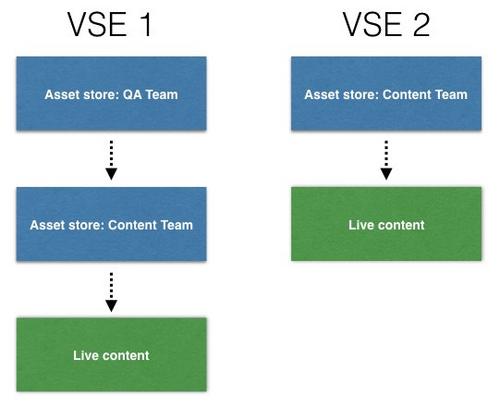 VSE 1

Asset store: QA Team

Asset store: Content Team

Live content

VSE 2

Asset store: Content Team

Live content